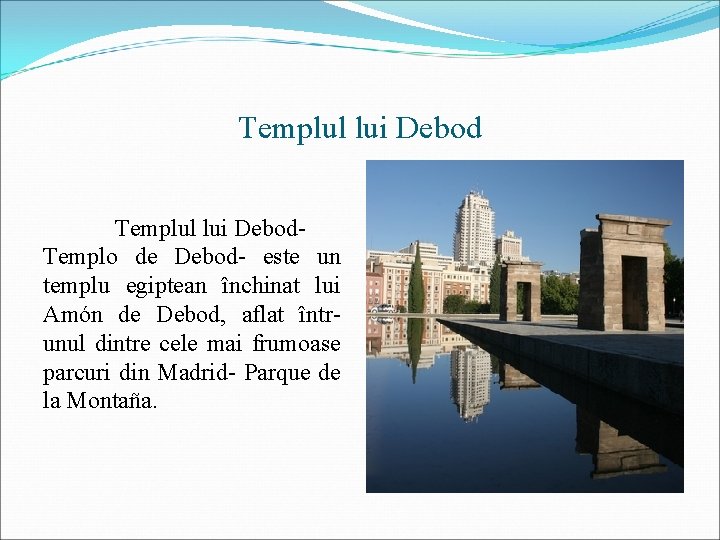 Templul lui Debod

Templul lui Debod- Templo de Debod- este un templu egiptean închinat lui Amón de Debod, aflat într-unul dintre cele mai frumoase parcuri din Madrid- Parque de la Montaña.